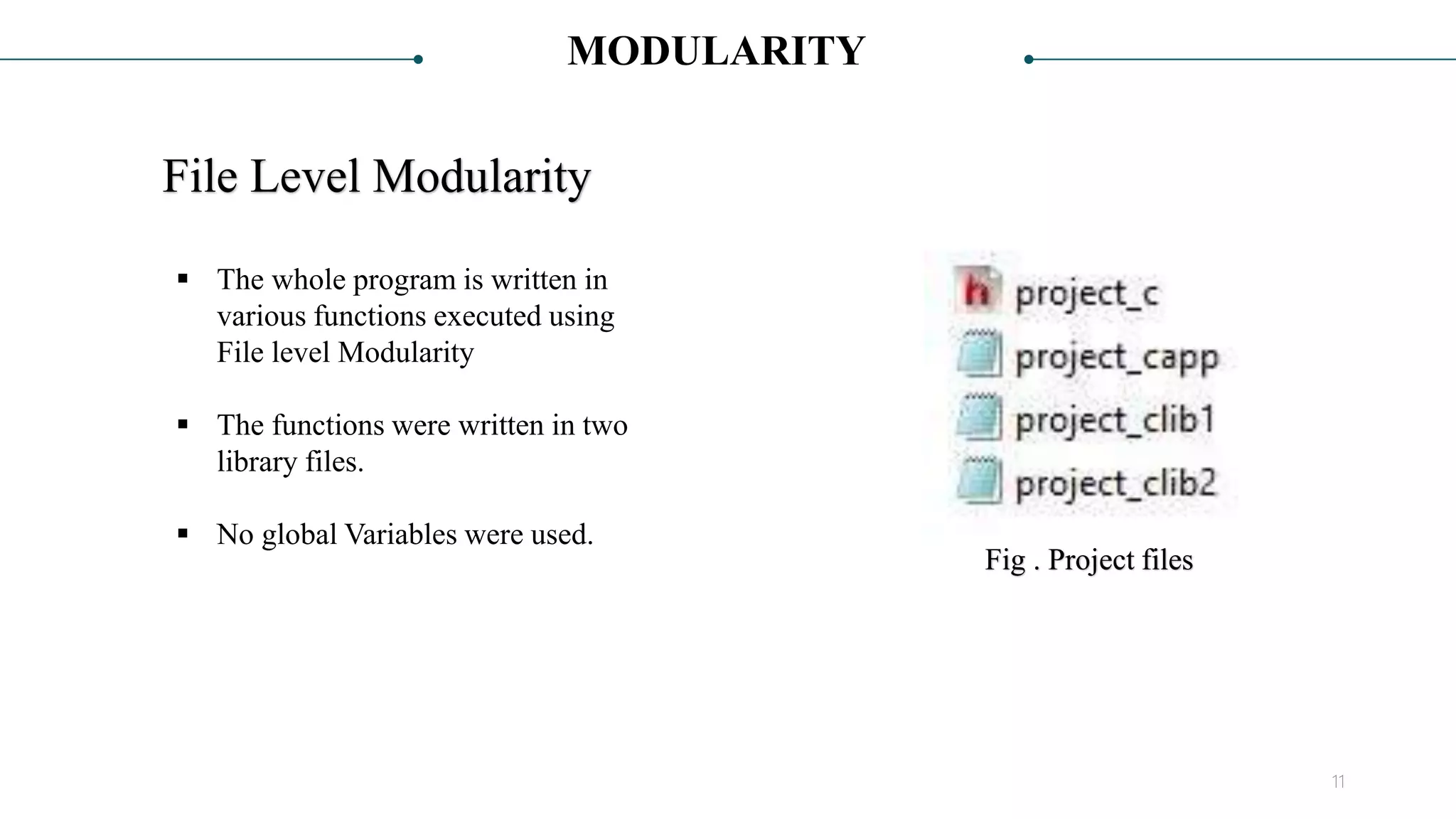 MODULARITY

File Level Modularity

▪ The whole program is written in various functions executed using File level Modularity

▪ The functions were written in two library files.

▪ No global Variables were used.

h project_c
project_capp
project_clib1
project_clib2

Fig . Project files

11